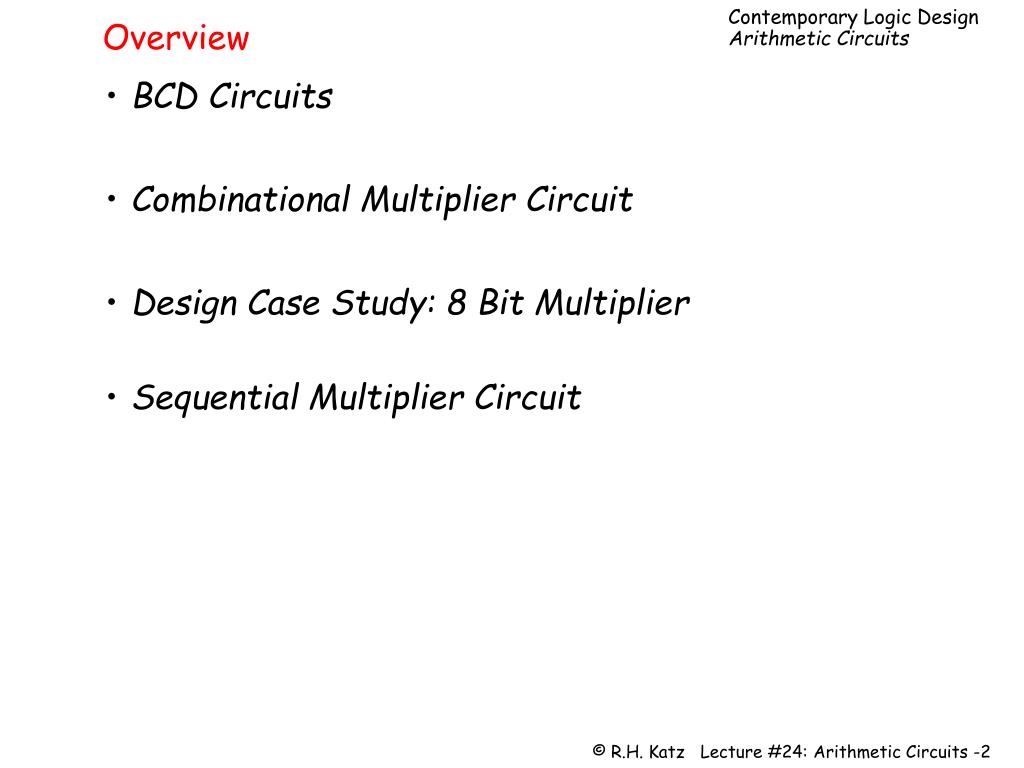 Overview

Contemporary Logic Design
Arithmetic Circuits

• BCD Circuits

• Combinational Multiplier Circuit

• Design Case Study: 8 Bit Multiplier

• Sequential Multiplier Circuit

© R.H. Katz Lecture #24: Arithmetic Circuits -2